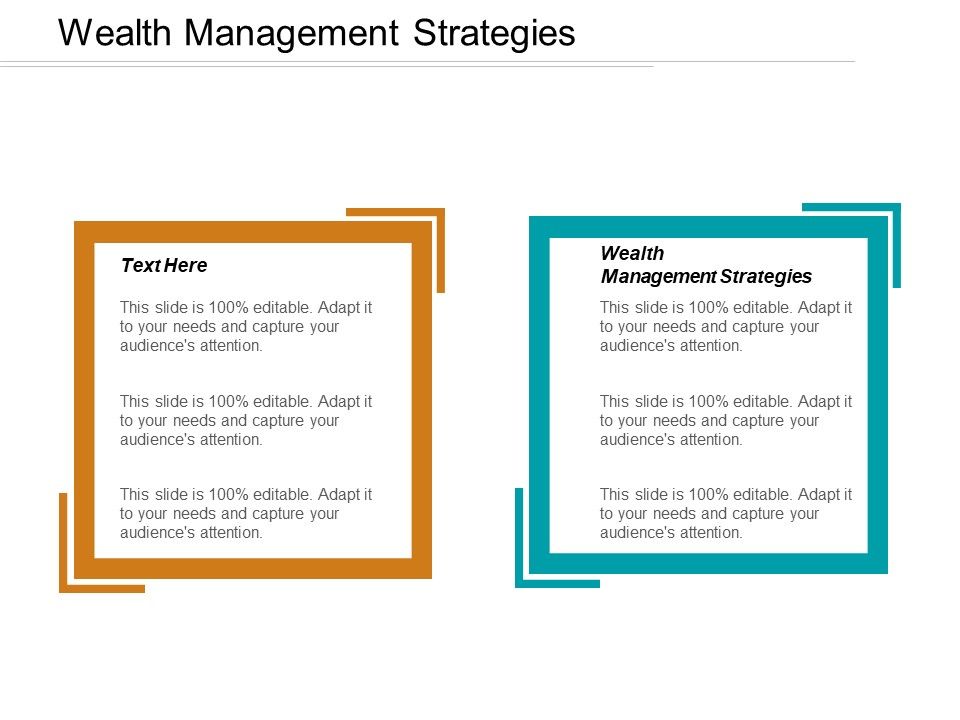 Wealth Management Strategies

Text Here

This slide is 100% editable. Adapt it to your needs and capture your audience's attention.

This slide is 100% editable. Adapt it to your needs and capture your audience's attention.

This slide is 100% editable. Adapt it to your needs and capture your audience's attention.

Wealth Management Strategies

This slide is 100% editable. Adapt it to your needs and capture your audience's attention.

This slide is 100% editable. Adapt it to your needs and capture your audience's attention.

This slide is 100% editable. Adapt it to your needs and capture your audience's attention.